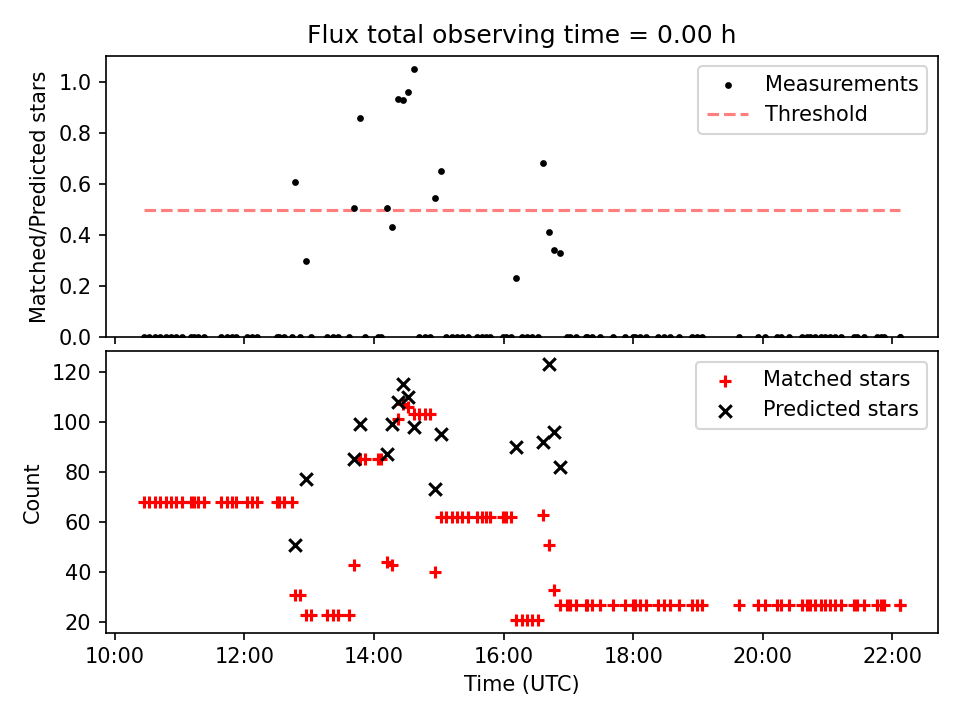 Flux total observing time = 0.00 h

Matched/Predicted stars

1.0
0.8
0.6
0.4
0.2
0.0

Measurements
Threshold

Count

120
100
80
60
40
20

Matched stars
Predicted stars

10:00
12:00
14:00
16:00
18:00
20:00
22:00

Time (UTC)